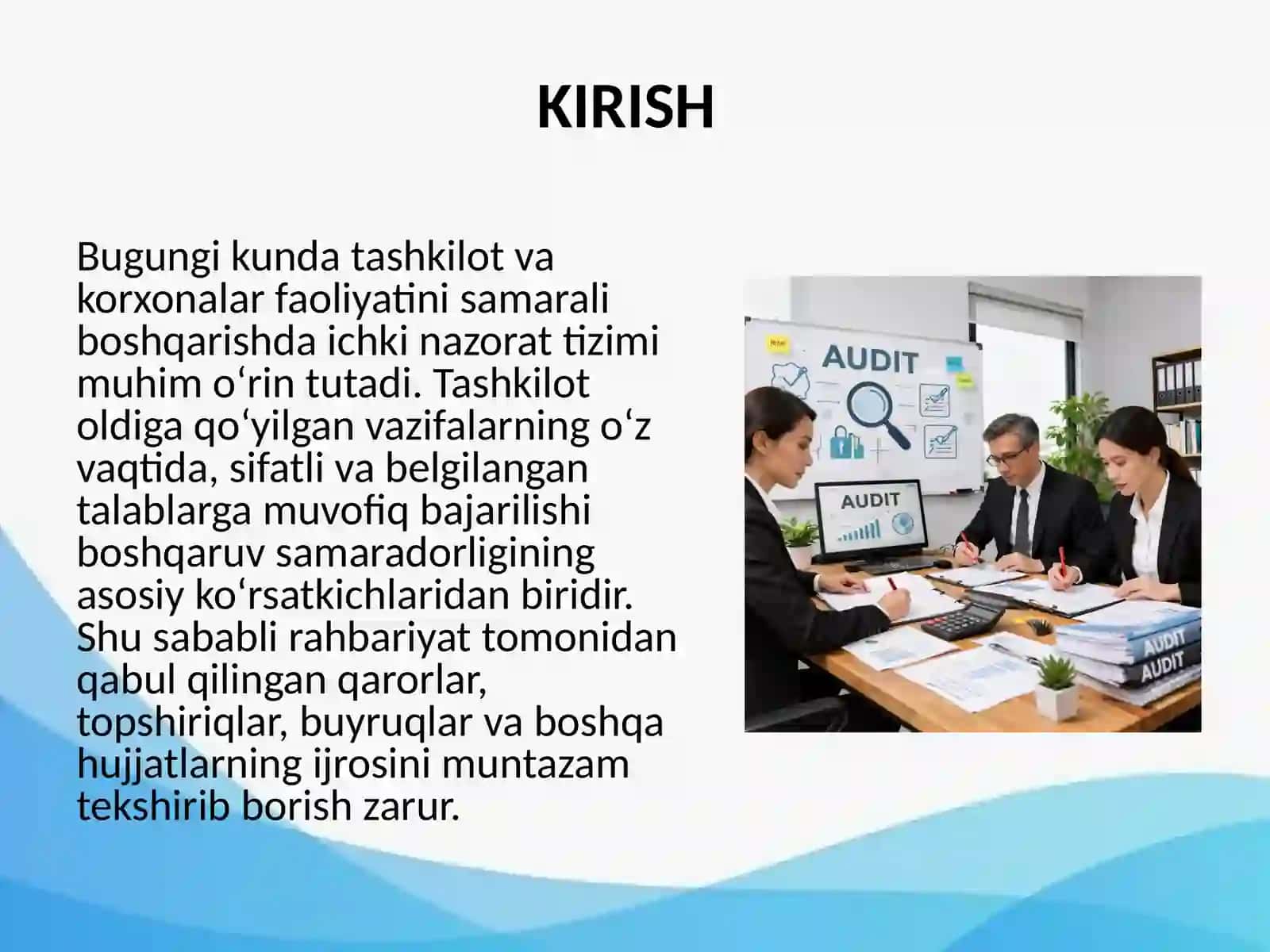 KIRISH

Bugungi kunda tashkilot va korxonalar faoliyatini samarali boshqarishda ichki nazorat tizimi muhim o'rin tutadi. Tashkilot oldiga qo'yilgan vazifalarning o'z vaqtida, sifatli va belgilangan talablarga muvofiq bajarilishi boshqaruv samaradorligining asosiy ko'rsatkichlaridan biridir. Shu sababli rahbariyat tomonidan qabul qilingan qarorlar, topshiriqlar, buyruqlar va boshqa hujjatlarning ijrosini muntazam tekshirib borish zarur.

AUDIT

AUDIT

AUDIT
AUDIT